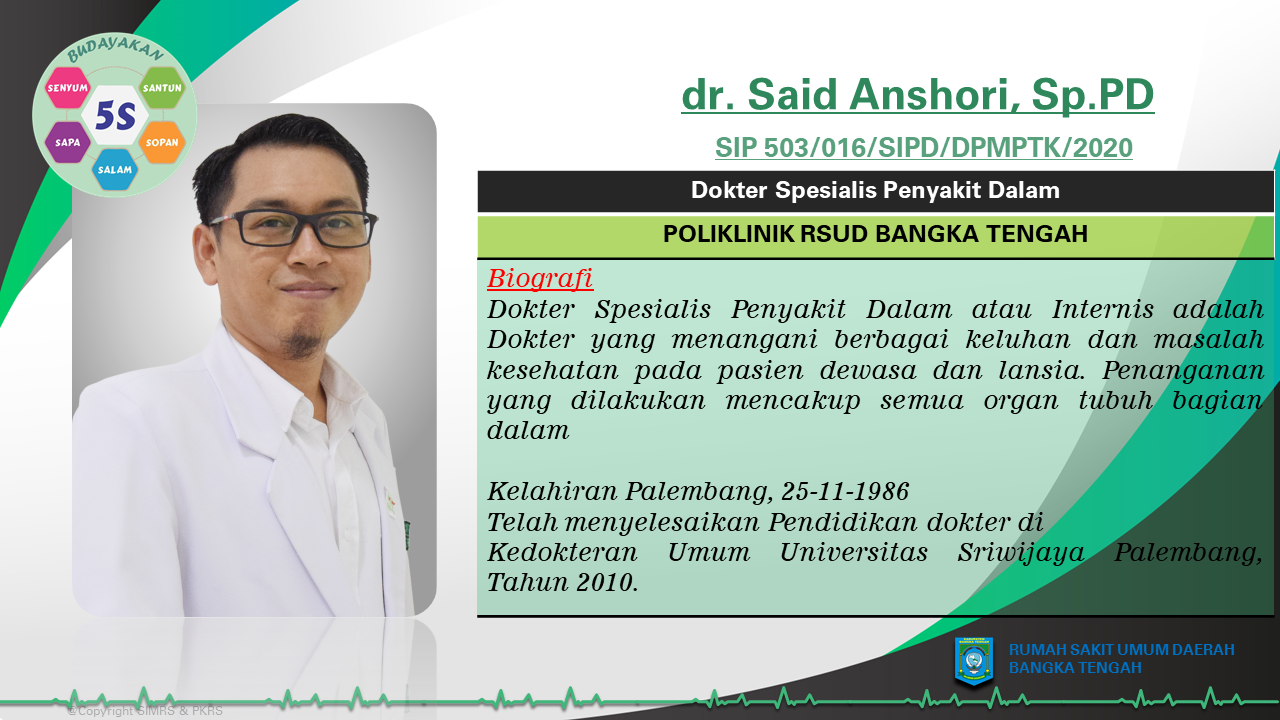 BUDAYAKAN
SENYUM
SANTUN
5S
SAPA
SOPAN
SALAM

dr. Said Anshori, Sp.PD

SIP 503/016/SIPD/DPMPTK/2020

Dokter Spesialis Penyakit Dalam

POLIKLINIK RSUD BANGKA TENGAH

Biografi
Dokter Spesialis Penyakit Dalam atau Internis adalah Dokter yang menangani berbagai keluhan dan masalah kesehatan pada pasien dewasa dan lansia. Penanganan yang dilakukan mencakup semua organ tubuh bagian dalam

Kelahiran Palembang, 25-11-1986
Telah menyelesaikan Pendidikan dokter di Kedokteran Umum Universitas Sriwijaya Palembang, Tahun 2010.

RUMAH SAKIT UMUM DAERAH
BANGKA TENGAH

©Copyright SIMRS & PKRS